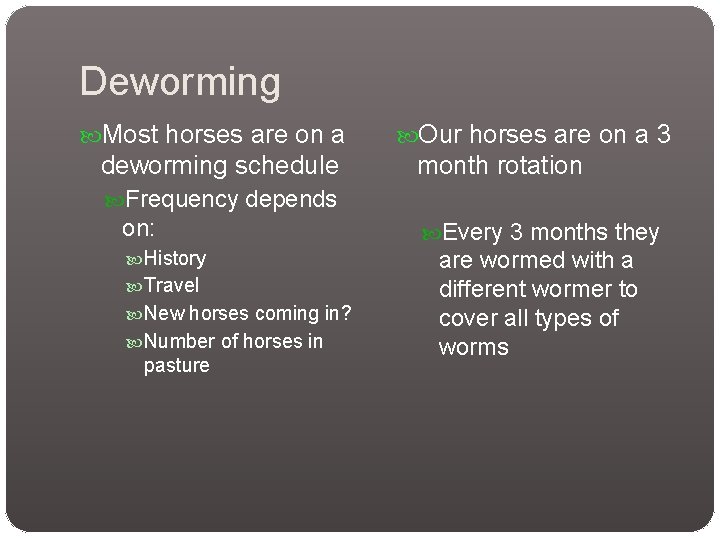 Deworming

Most horses are on a deworming schedule

Frequency depends on:

History

Travel

New horses coming in?

Number of horses in pasture

Our horses are on a 3 month rotation

Every 3 months they are wormed with a different wormer to cover all types of worms